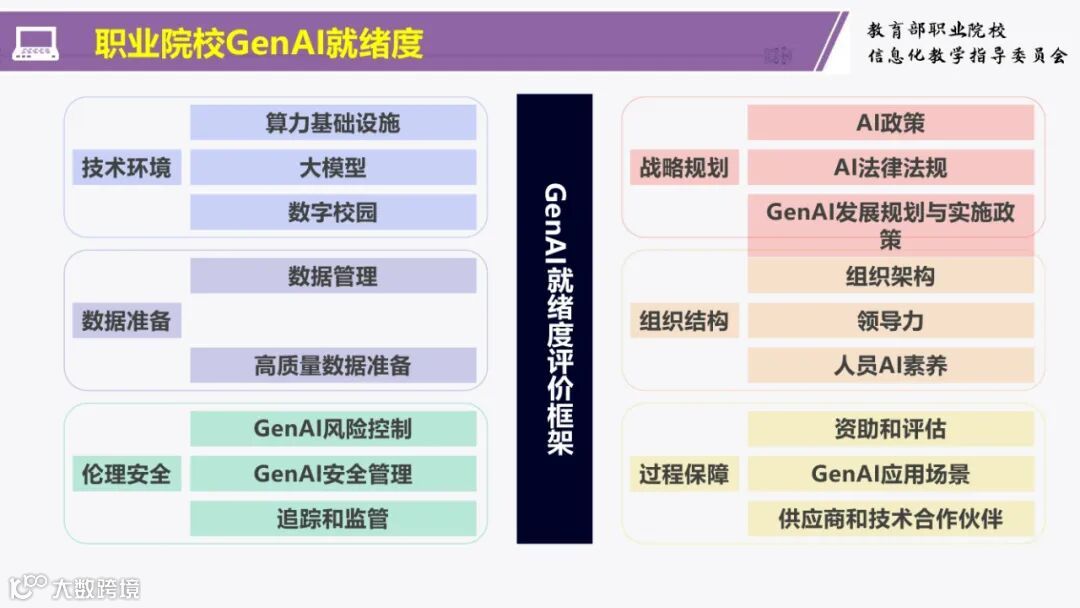 职业院校GenAI就绪度

教育部职业院校
信息化教学指导委员会

技术环境
算力基础设施
大模型
数字校园

数据准备
数据管理
高质量数据准备

伦理安全
GenAI风险控制
GenAI安全管理
追踪和监管

GenAI就绪度评价框架

战略规划
AI政策
AI法律法规
GenAI发展规划与实施政策

组织结构
组织架构
领导力
人员AI素养

过程保障
资助和评估
GenAI应用场景
供应商和技术合作伙伴

大数跨境